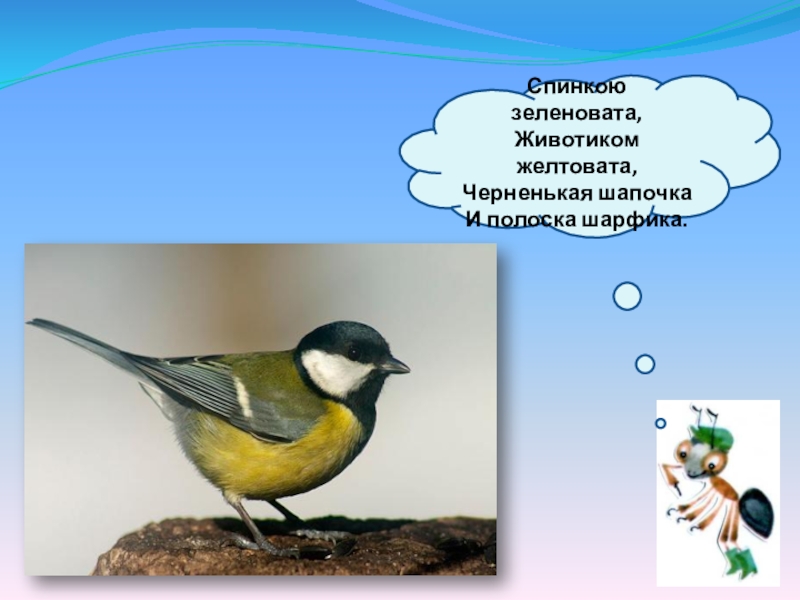 Спинкою зеленовата,
Животиком желтовата,
Черненькая шапочка
И полоска шарфика.